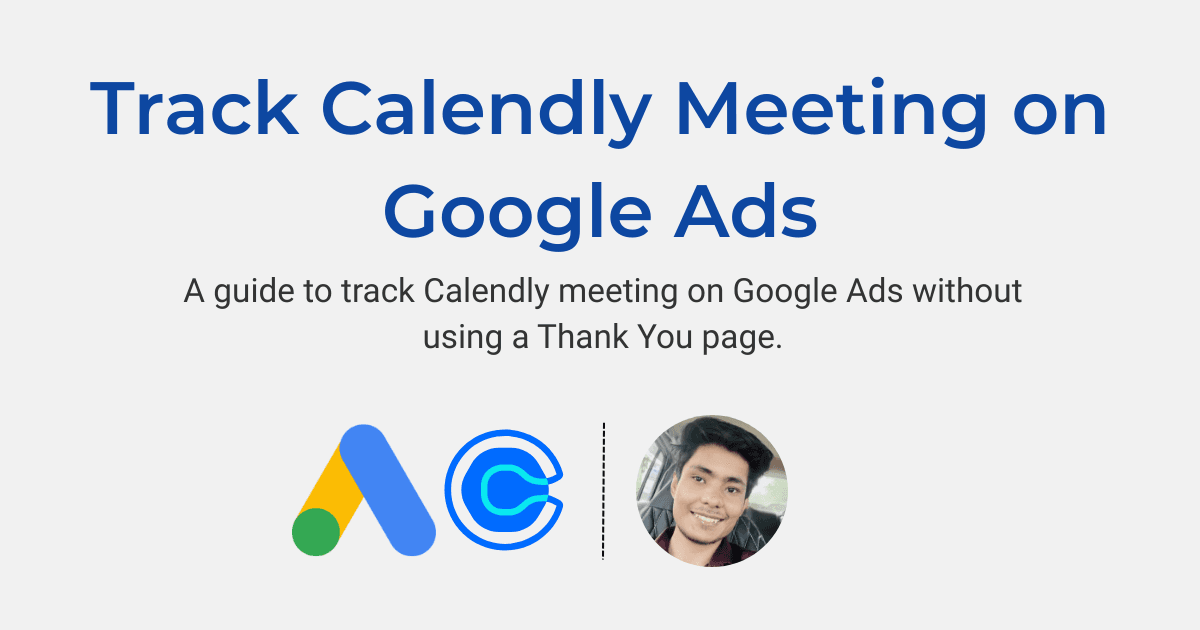 Track Calendly Meeting on Google Ads

A guide to track Calendly meeting on Google Ads without using a Thank You page.